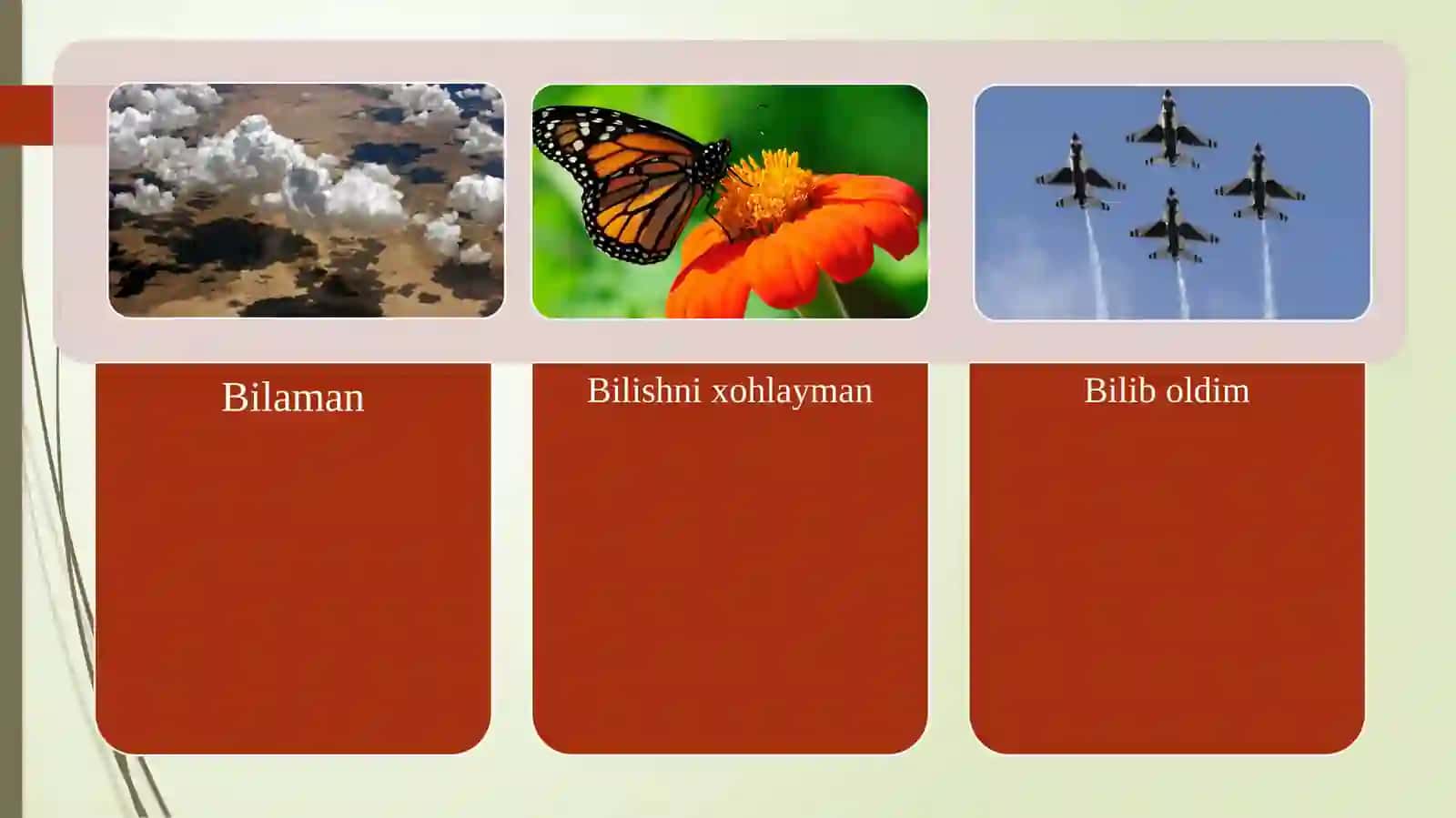 Bilaman

Bilishni xohlayman

Bilib oldim